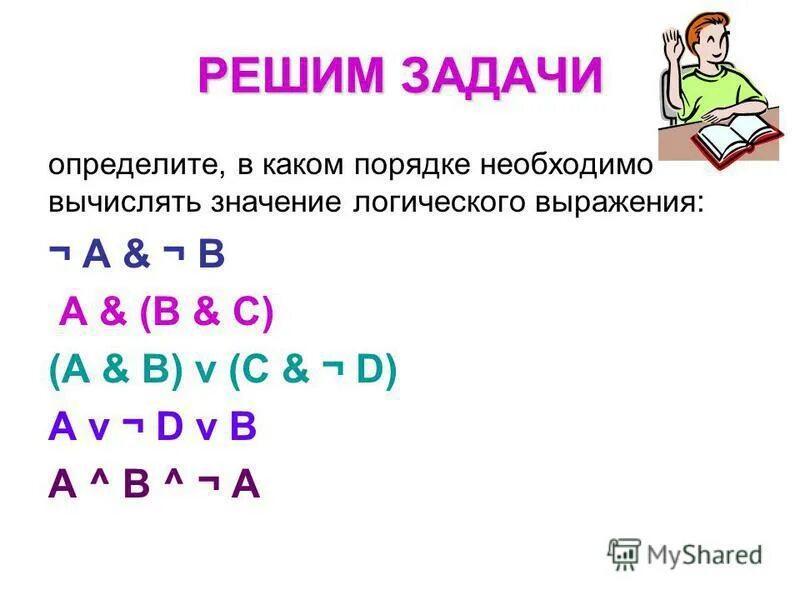 РЕШИМ ЗАДАЧИ

определите, в каком порядке необходимо вычислять значение логического выражения:

¬ A & ¬ B

A & (B & C)

(A & B) v (C & ¬ D)

A v ¬ D v B

A ^ B ^ ¬ A

MyShared